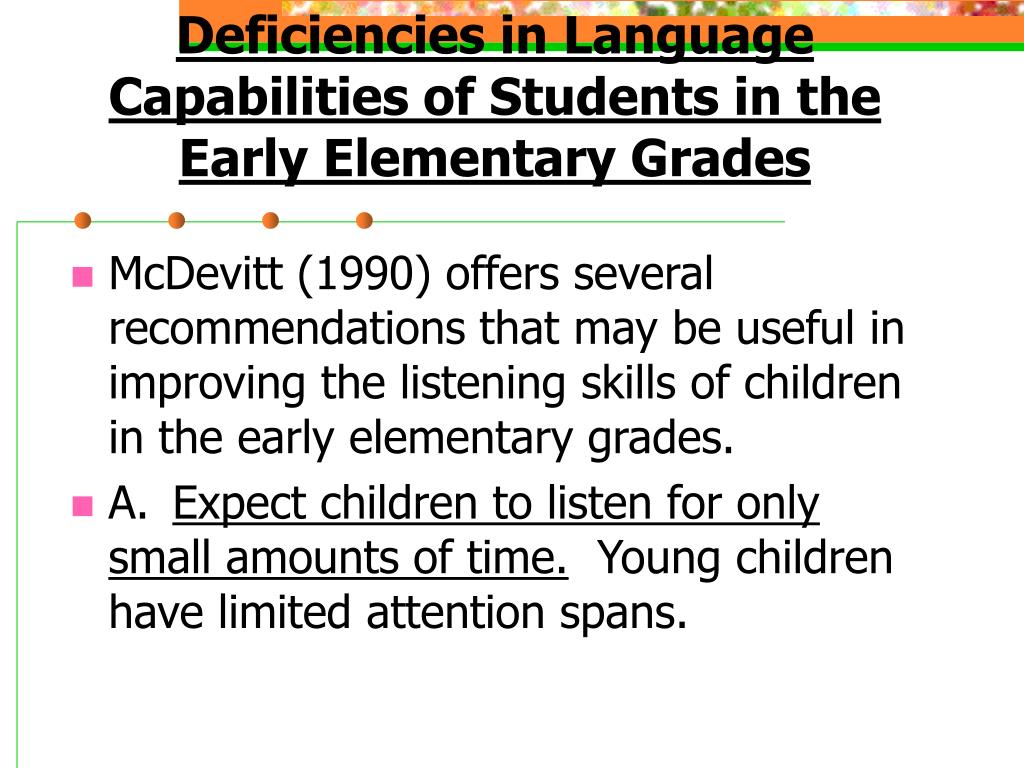 Deficiencies in Language Capabilities of Students in the Early Elementary Grades

McDevitt (1990) offers several recommendations that may be useful in improving the listening skills of children in the early elementary grades.

A. Expect children to listen for only small amounts of time. Young children have limited attention spans.